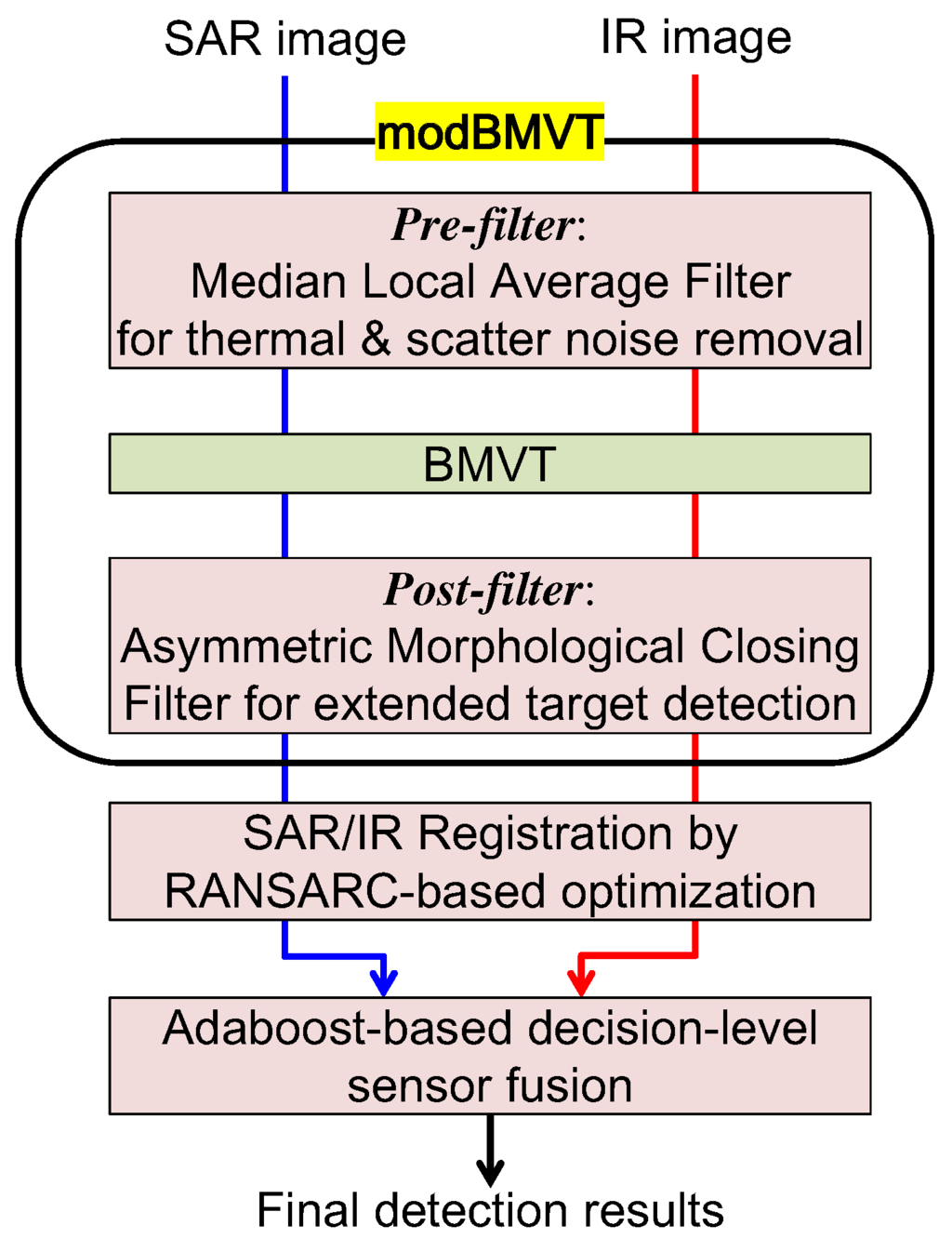 SAR image

IR image

modBMVT

Pre-filter:
Median Local Average Filter
for thermal & scatter noise removal

BMVT

Post-filter:
Asymmetric Morphological Closing
Filter for extended target detection

SAR/IR Registration by
RANSARC-based optimization

Adaboost-based decision-level
sensor fusion

Final detection results